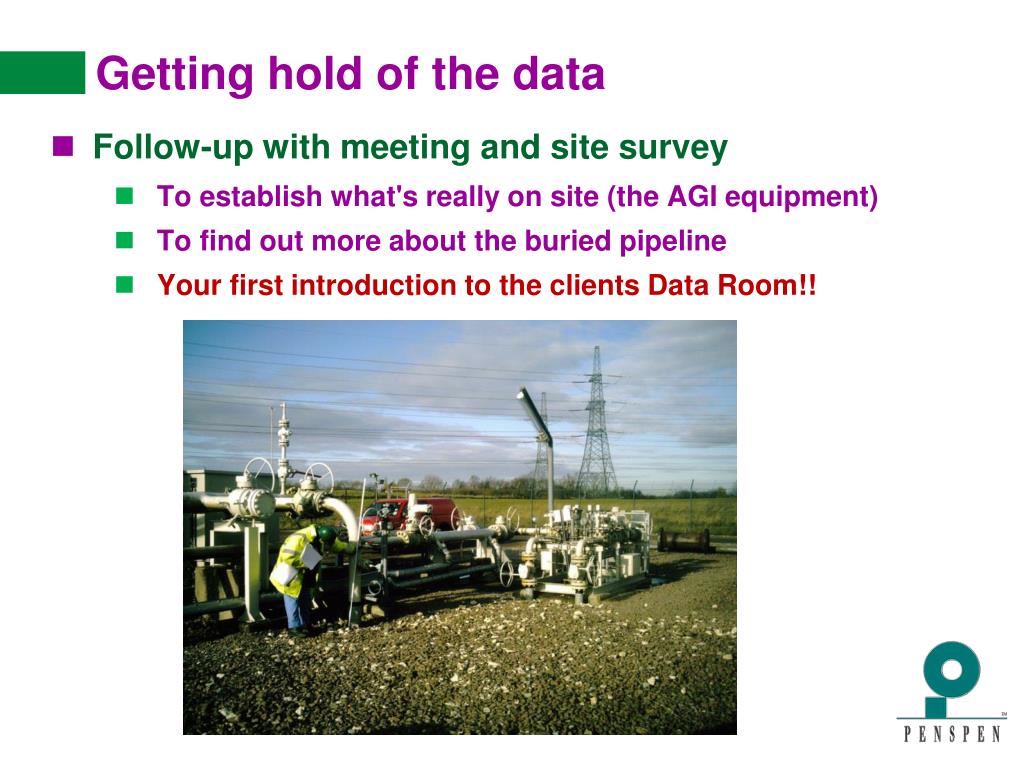 Getting hold of the data

Follow-up with meeting and site survey

To establish what's really on site (the AGI equipment)

To find out more about the buried pipeline

Your first introduction to the clients Data Room!!

PENSPEN